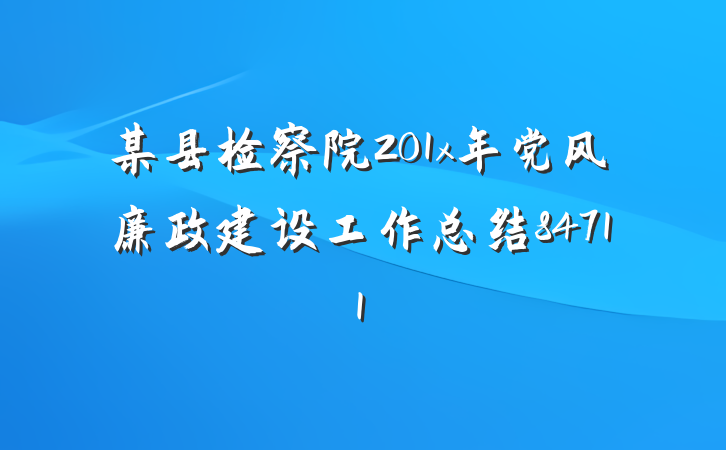 某县检察院201x年党风廉政建设工作总结84711